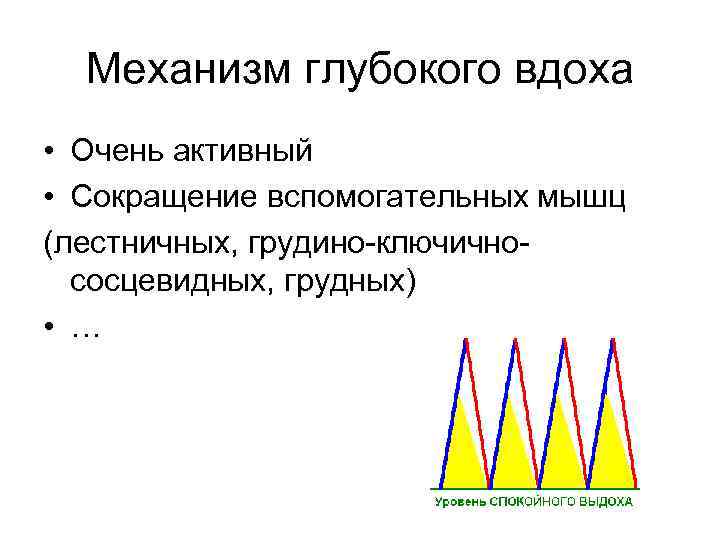 Механизм глубокого вдоха

• Очень активный
• Сокращение вспомогательных мышц
(лестничных, грудино-ключично-сосцевидных, грудных)
• …

Уровень СПОКОЙНОГО ВЫДОХА